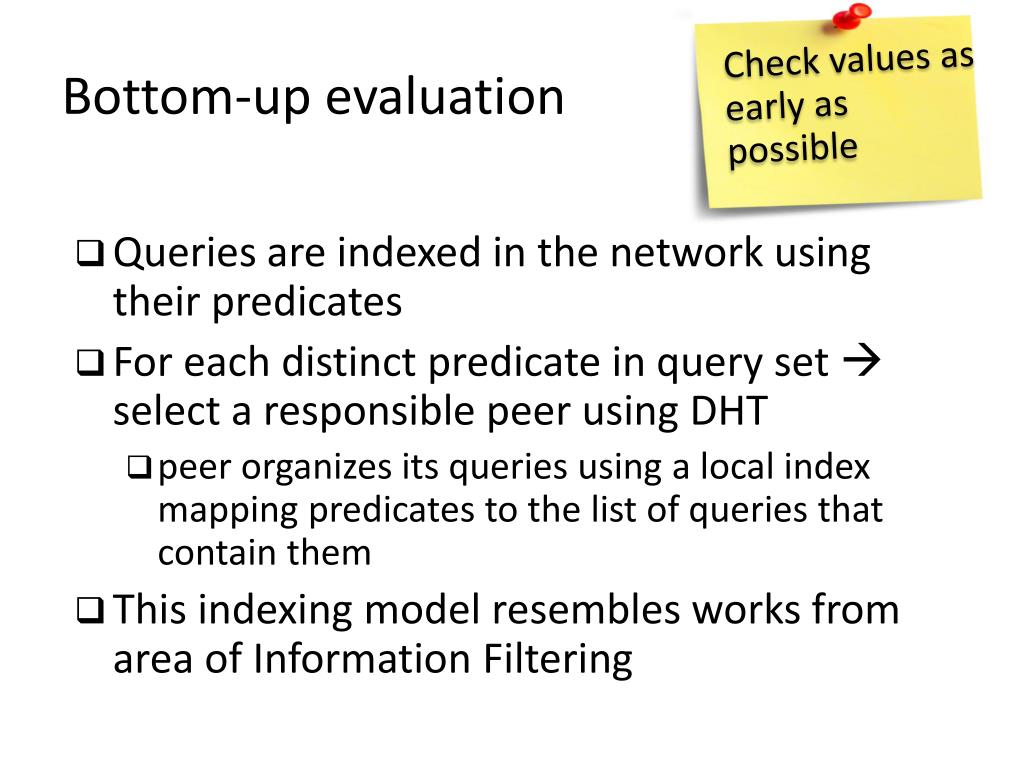 Bottom-up evaluation

Check values as early as possible

❑ Queries are indexed in the network using their predicates

❑ For each distinct predicate in query set → select a responsible peer using DHT

❑ peer organizes its queries using a local index mapping predicates to the list of queries that contain them

❑ This indexing model resembles works from area of Information Filtering